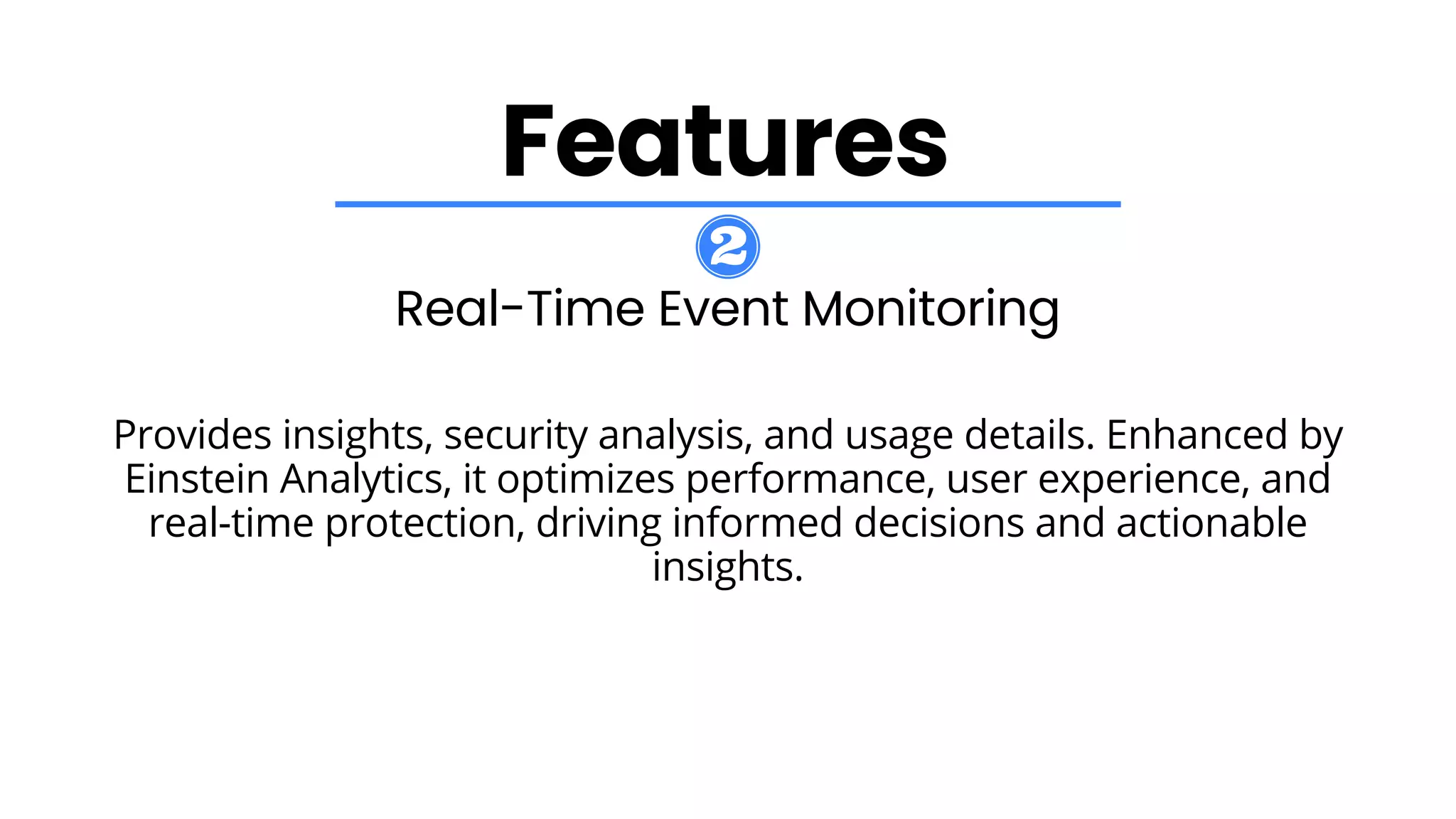 Features

2

Real-Time Event Monitoring

Provides insights, security analysis, and usage details. Enhanced by Einstein Analytics, it optimizes performance, user experience, and real-time protection, driving informed decisions and actionable insights.